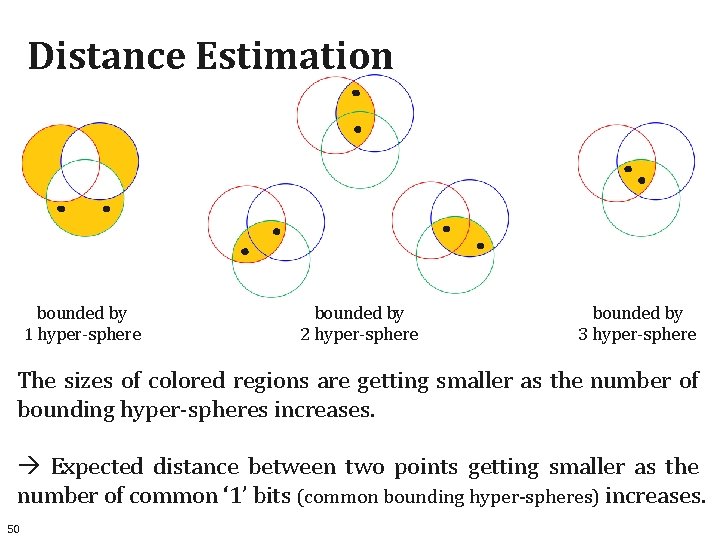 Distance Estimation

bounded by
1 hyper-sphere

bounded by
2 hyper-sphere

bounded by
3 hyper-sphere

The sizes of colored regions are getting smaller as the number of bounding hyper-spheres increases.

→ Expected distance between two points getting smaller as the number of common '1' bits (common bounding hyper-spheres) increases.

50